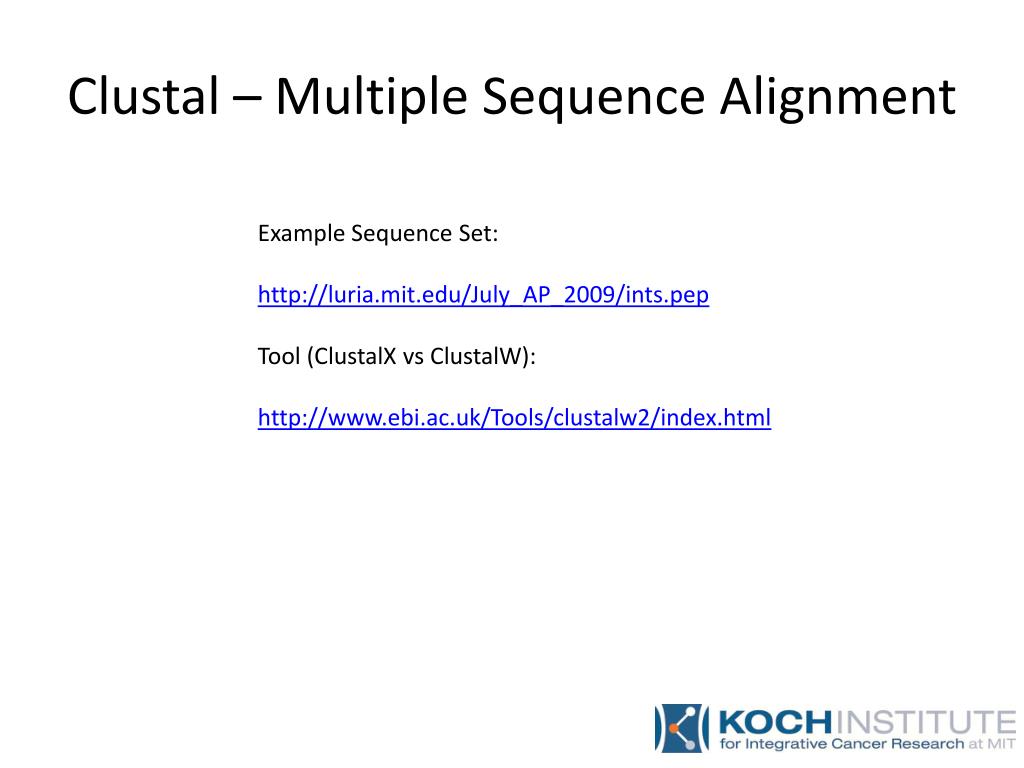 Clustal – Multiple Sequence Alignment

Example Sequence Set:

http://luria.mit.edu/July_AP_2009/ints.pep

Tool (ClustalX vs ClustalW):

http://www.ebi.ac.uk/Tools/clustalw2/index.html

KOCH INSTITUTE
for Integrative Cancer Research at MIT